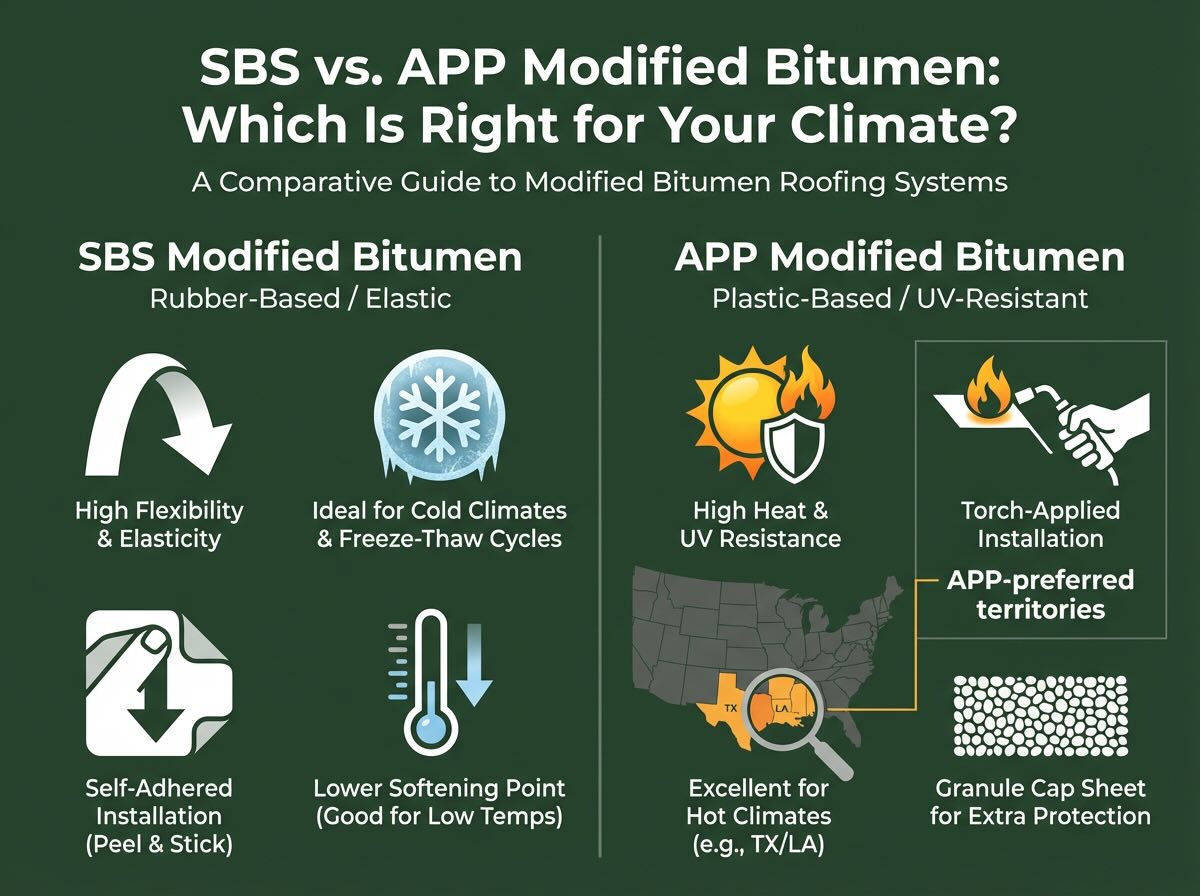 SBS vs. APP Modified Bitumen: Which Is Right for Your Climate?

A Comparative Guide to Modified Bitumen Roofing Systems

SBS Modified Bitumen
Rubber-Based / Elastic

High Flexibility & Elasticity

Ideal for Cold Climates & Freeze-Thaw Cycles

Self-Adhered Installation (Peel & Stick)

Lower Softening Point (Good for Low Temps)

APP Modified Bitumen
Plastic-Based / UV-Resistant

High Heat & UV Resistance

Torch-Applied Installation

APP-preferred territories

TX

LA

Excellent for Hot Climates (e.g., TX/LA)

Granule Cap Sheet for Extra Protection